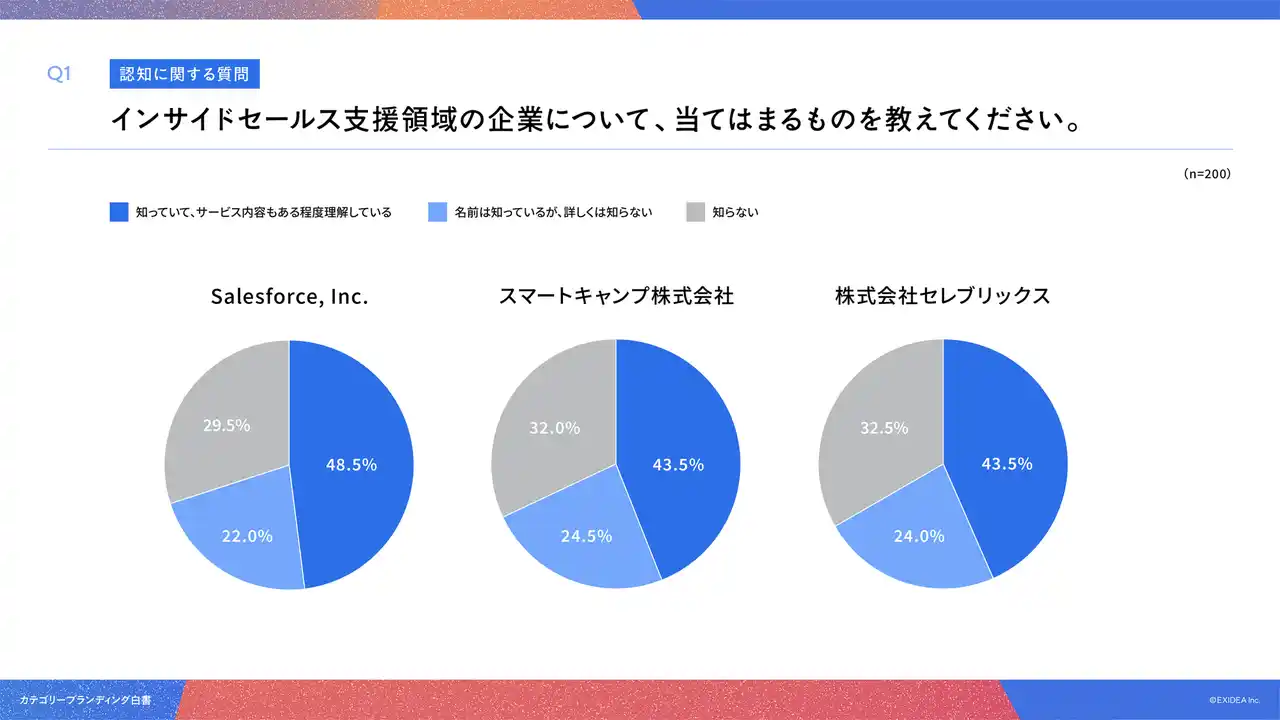 Q1 認知に関する質問

インサイドセールス支援領域の企業について、当てはまるものを教えてください。

(n=200)

知っていて、サービス内容もある程度理解している
名前は知っているが、詳しくは知らない
知らない

Salesforce, Inc.

48.5%
22.0%
29.5%

スマートキャンプ株式会社

43.5%
24.5%
32.0%

株式会社セレブリックス

43.5%
24.0%
32.5%

カテゴリーブランディング白書

©EXIDEA Inc.